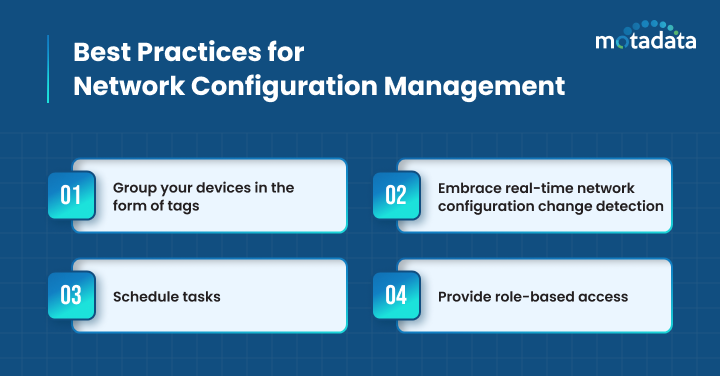 Best Practices for Network Configuration Management

motadata

01 Group your devices in the form of tags

02 Embrace real-time network configuration change detection

03 Schedule tasks

04 Provide role-based access